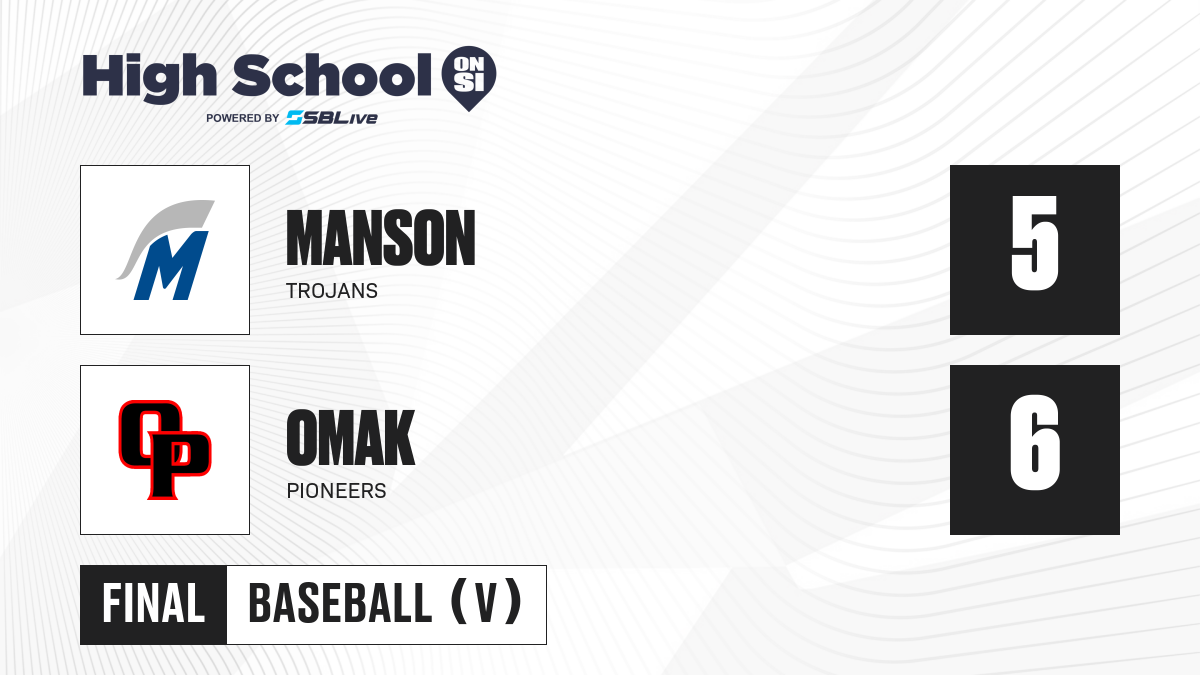 High School ON SI
POWERED BY SBLive

M

MANSON
TROJANS

5

OP

OMAK
PIONEERS

6

FINAL BASEBALL (V)